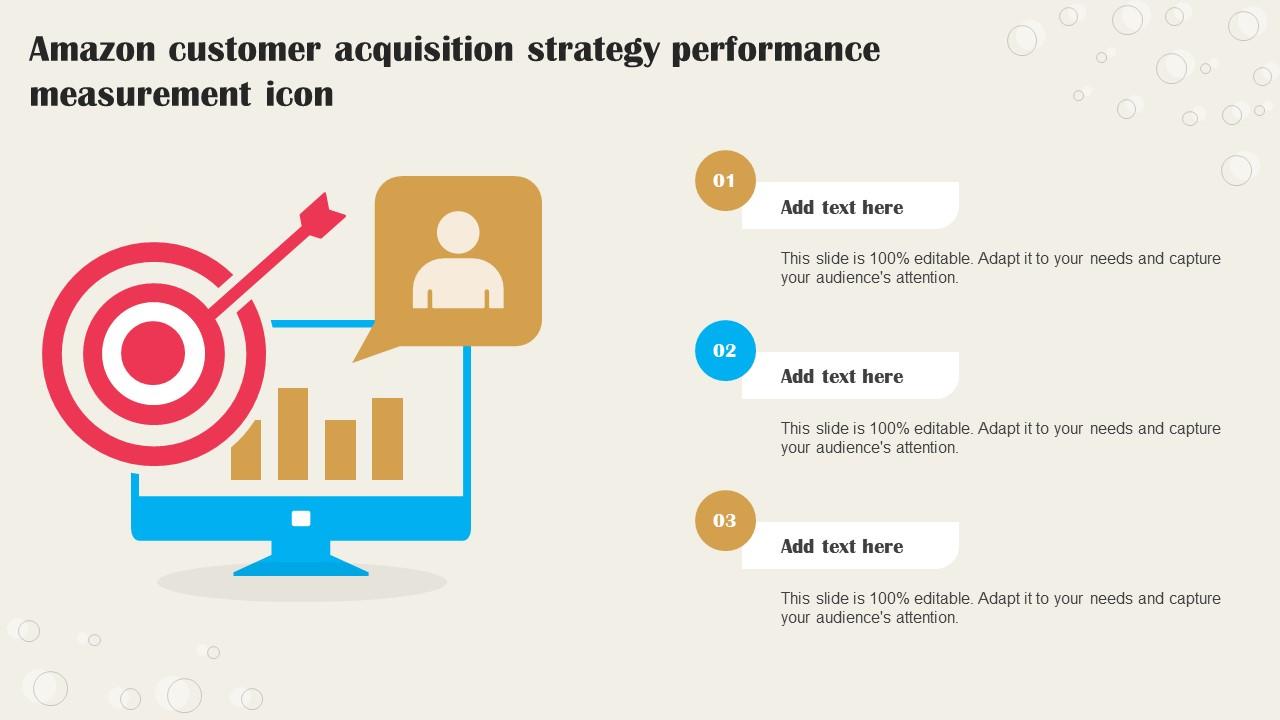 Amazon customer acquisition strategy performance measurement icon

01

Add text here

This slide is 100% editable. Adapt it to your needs and capture your audience's attention.

02

Add text here

This slide is 100% editable. Adapt it to your needs and capture your audience's attention.

03

Add text here

This slide is 100% editable. Adapt it to your needs and capture your audience's attention.